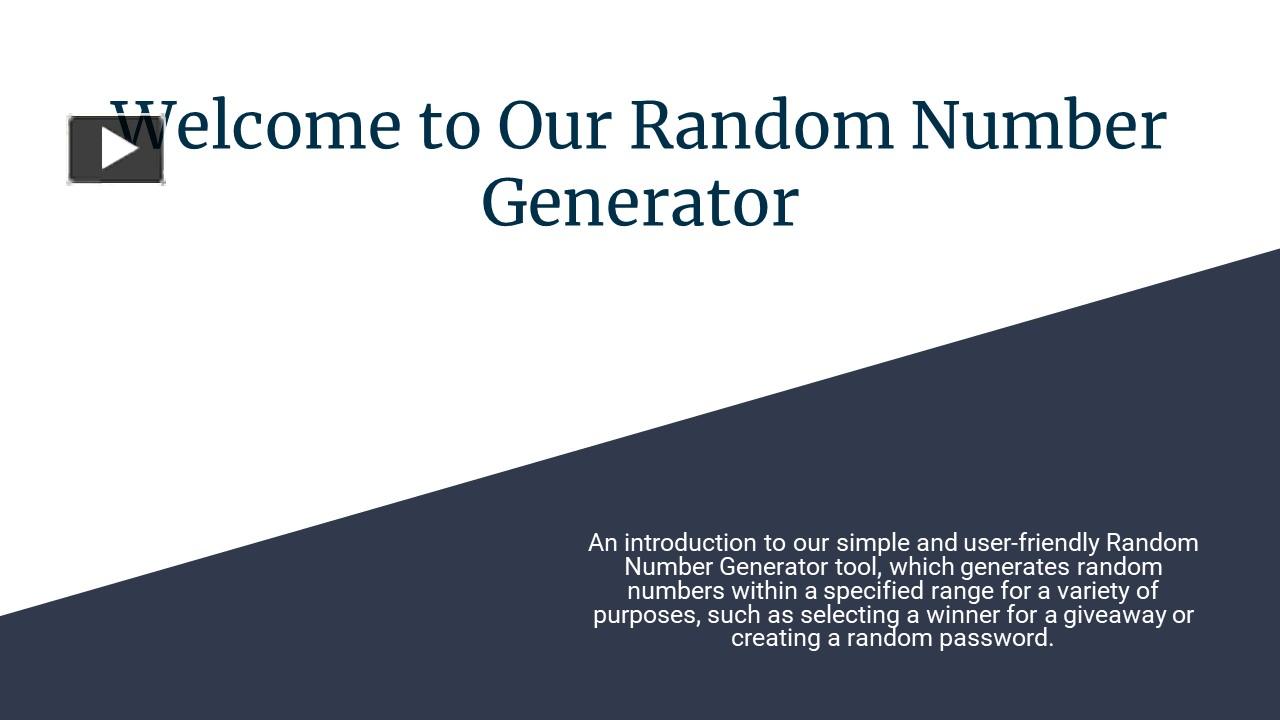 Welcome to Our Random Number Generator

An introduction to our simple and user-friendly Random Number Generator tool, which generates random numbers within a specified range for a variety of purposes, such as selecting a winner for a giveaway or creating a random password.